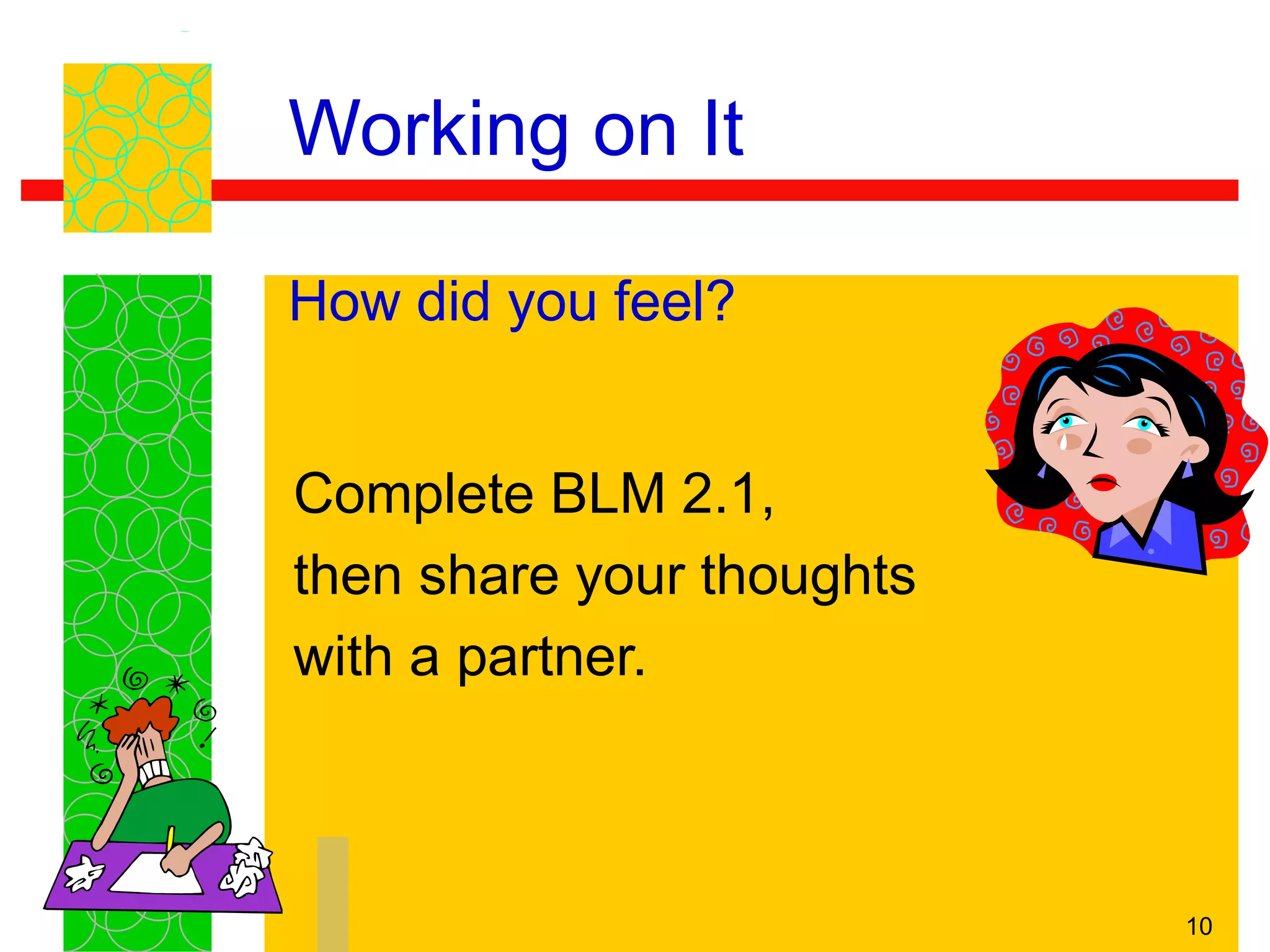 Working on It

How did you feel?

Complete BLM 2.1, then share your thoughts with a partner.

10